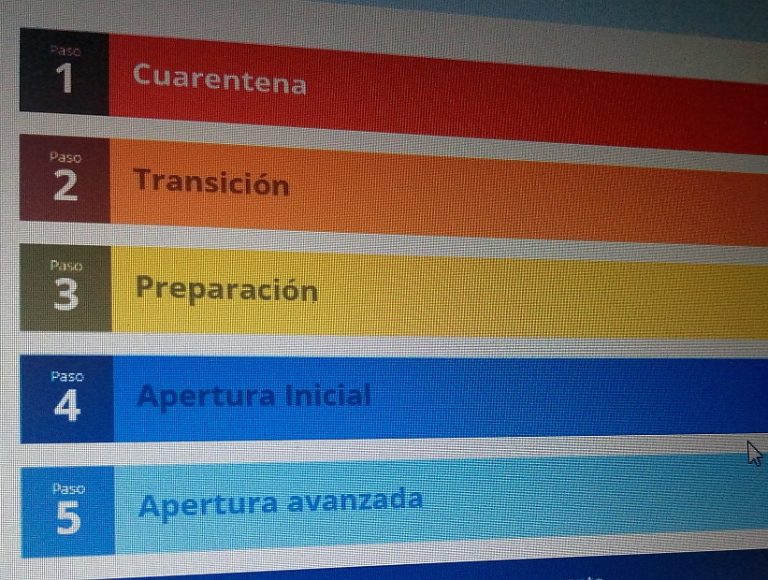 Paso
1
Cuarentena

Paso
2
Transición

Paso
3
Preparación

Paso
4
Apertura Inicial

Paso
5
Apertura avanzada